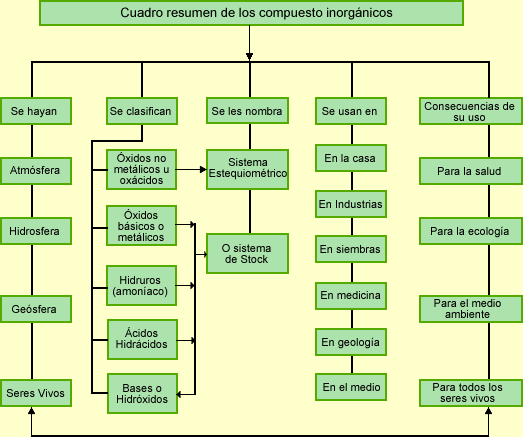 Cuadro resumen de los compuesto inorgánicos

Se hayan

Atmósfera

Hidrosfera

Geósfera

Seres Vivos

Se clasifican

Óxidos no metálicos u oxácidos

Óxidos básicos o metálicos

Hidruros (amoníaco)

Ácidos Hidrácidos

Bases o Hidróxidos

Se les nombra

Sistema Estequiométrico

O sistema de Stock

Se usan en

En la casa

En Industrias

En siembras

En medicina

En geología

En el medio

Consecuencias de su uso

Para la salud

Para la ecología

Para el medio ambiente

Para todos los seres vivos